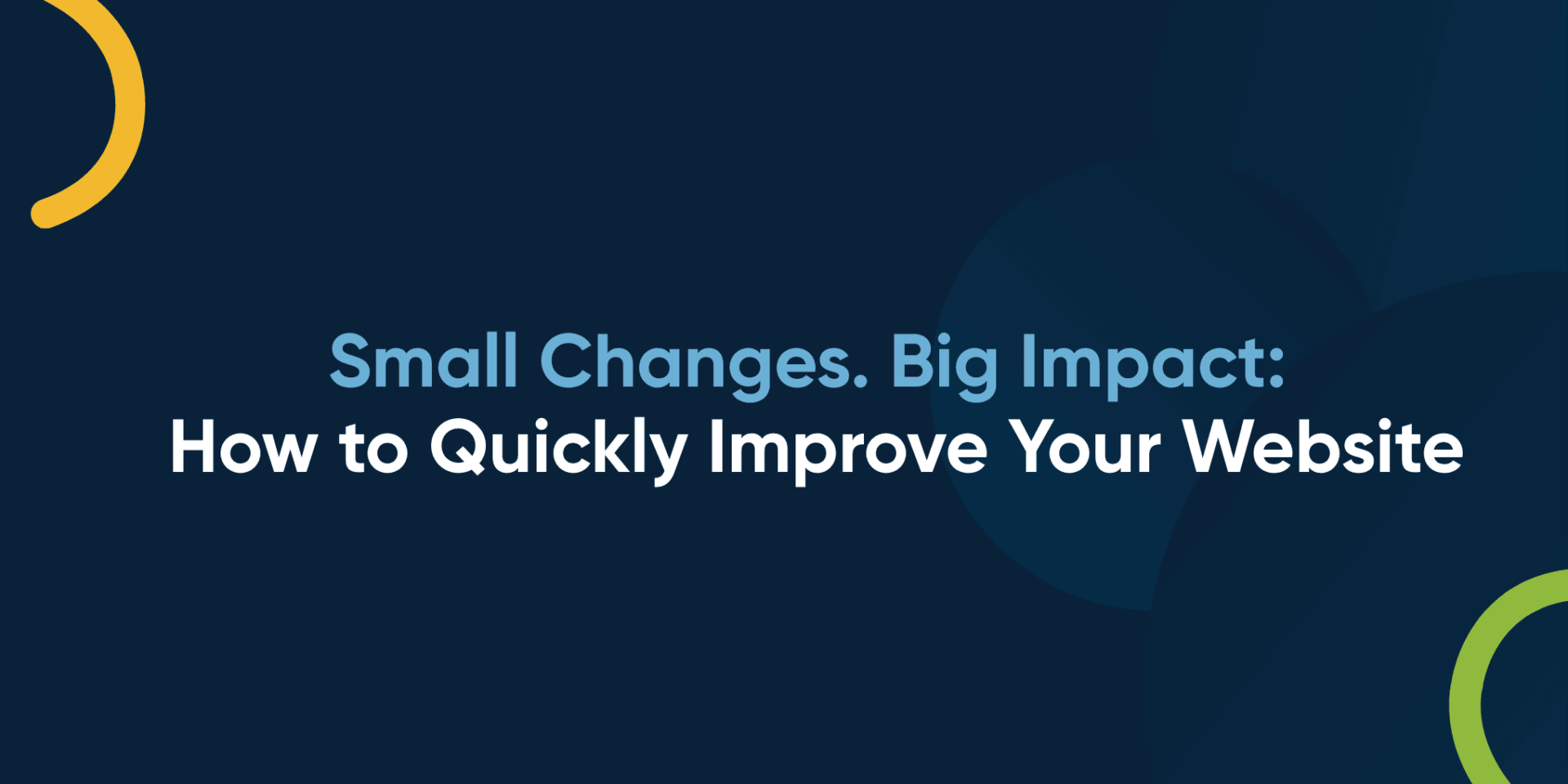 Small Changes. Big Impact:
How to Quickly Improve Your Website